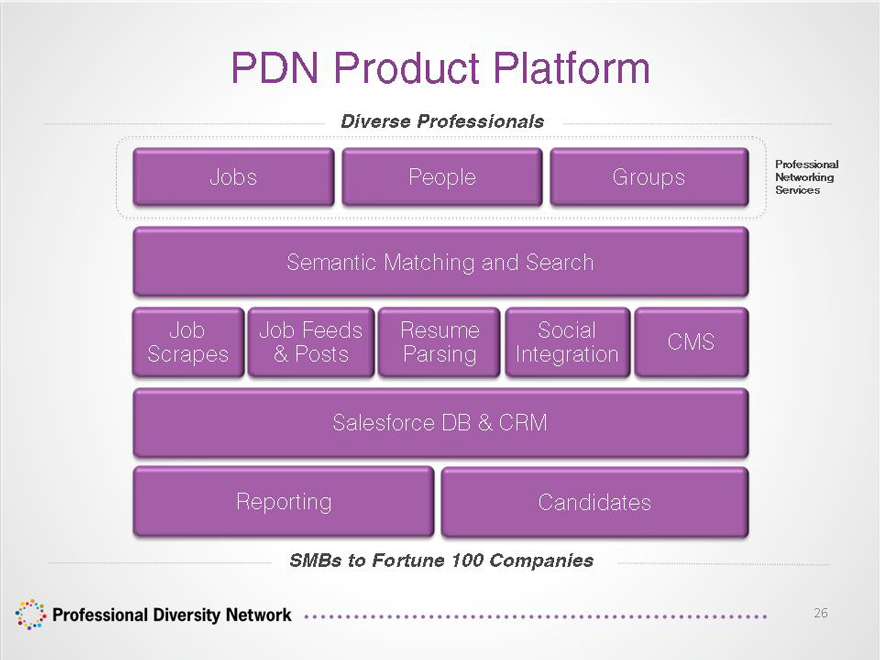 PDN Product Platform

Diverse Professionals

Jobs

People

Groups

Professional Networking Services

Semantic Matching and Search

Job Scrapes

Job Feeds & Posts

Resume Parsing

Social Integration

CMS

Salesforce DB & CRM

Reporting

Candidates

SMBs to Fortune 100 Companies

Professional Diversity Network

26